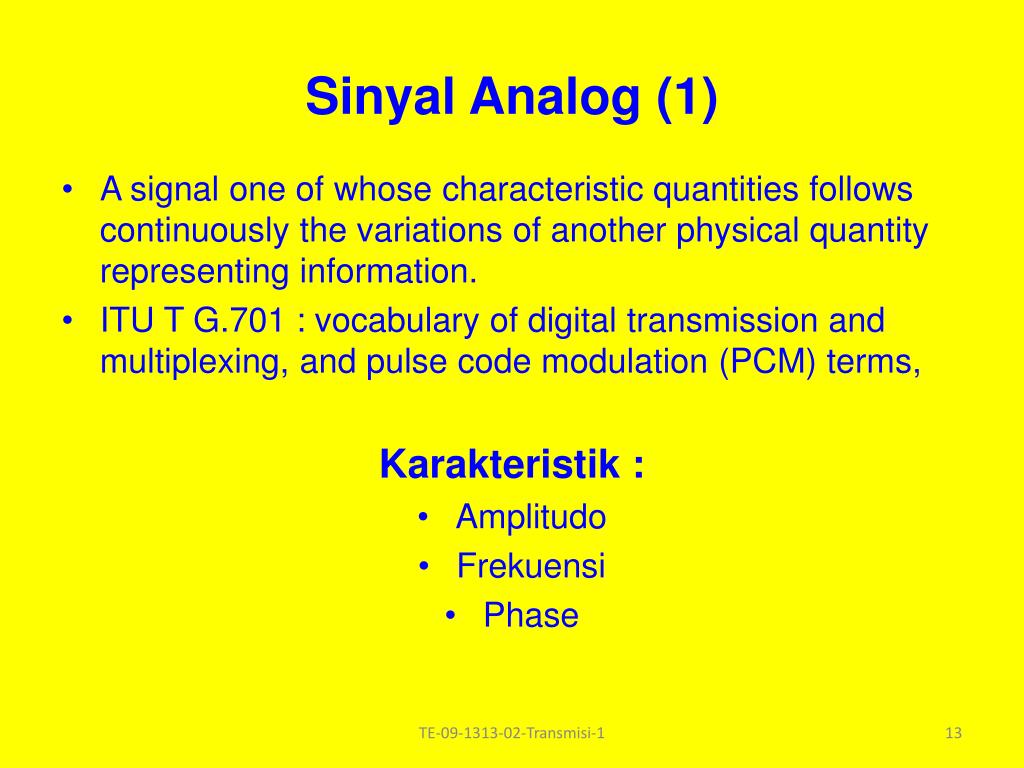 Sinyal Analog (1)

• A signal one of whose characteristic quantities follows continuously the variations of another physical quantity representing information.
• ITU T G.701 : vocabulary of digital transmission and multiplexing, and pulse code modulation (PCM) terms,

Karakteristik :
• Amplitudo
• Frekuensi
• Phase

TE-09-1313-02-Transmisi-1

13